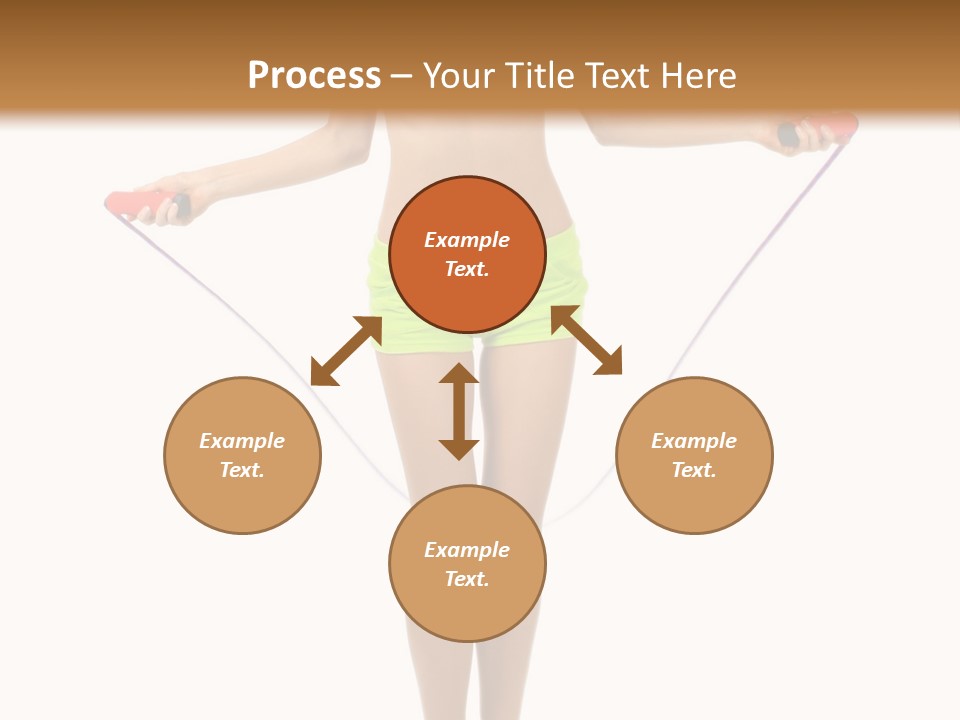 Process – Your Title Text Here

Example Text.

Example Text.

Example Text.

Example Text.